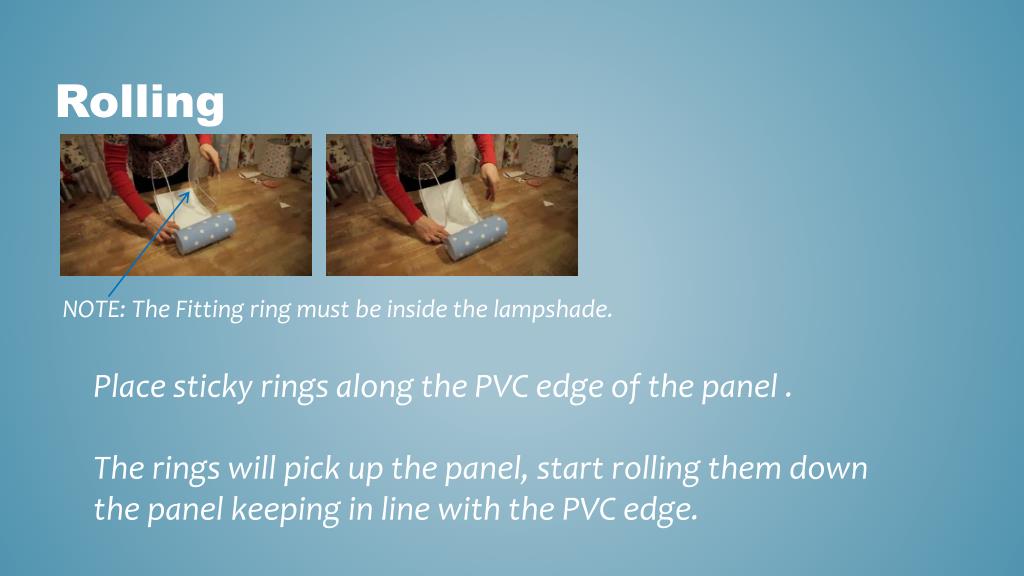 Rolling

NOTE: The Fitting ring must be inside the lampshade.

Place sticky rings along the PVC edge of the panel .

The rings will pick up the panel, start rolling them down the panel keeping in line with the PVC edge.